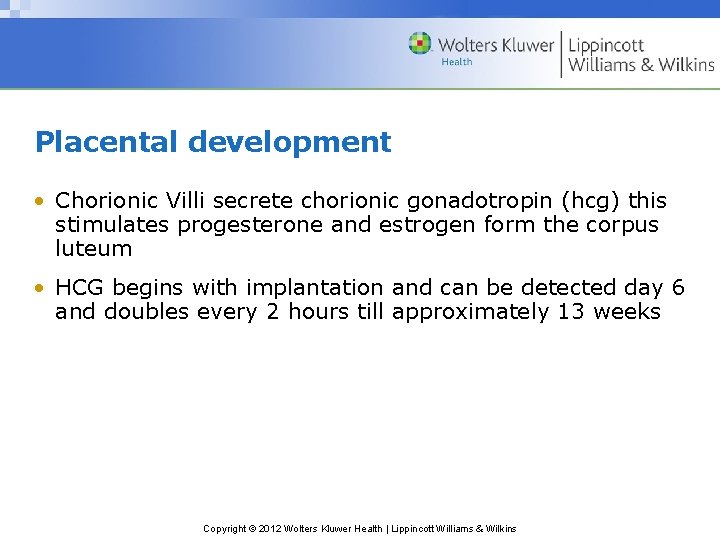 Wolters Kluwer Health | Lippincott Williams & Wilkins

Placental development

• Chorionic Villi secrete chorionic gonadotropin (hcg) this stimulates progesterone and estrogen form the corpus luteum

• HCG begins with implantation and can be detected day 6 and doubles every 2 hours till approximately 13 weeks

Copyright © 2012 Wolters Kluwer Health | Lippincott Williams & Wilkins